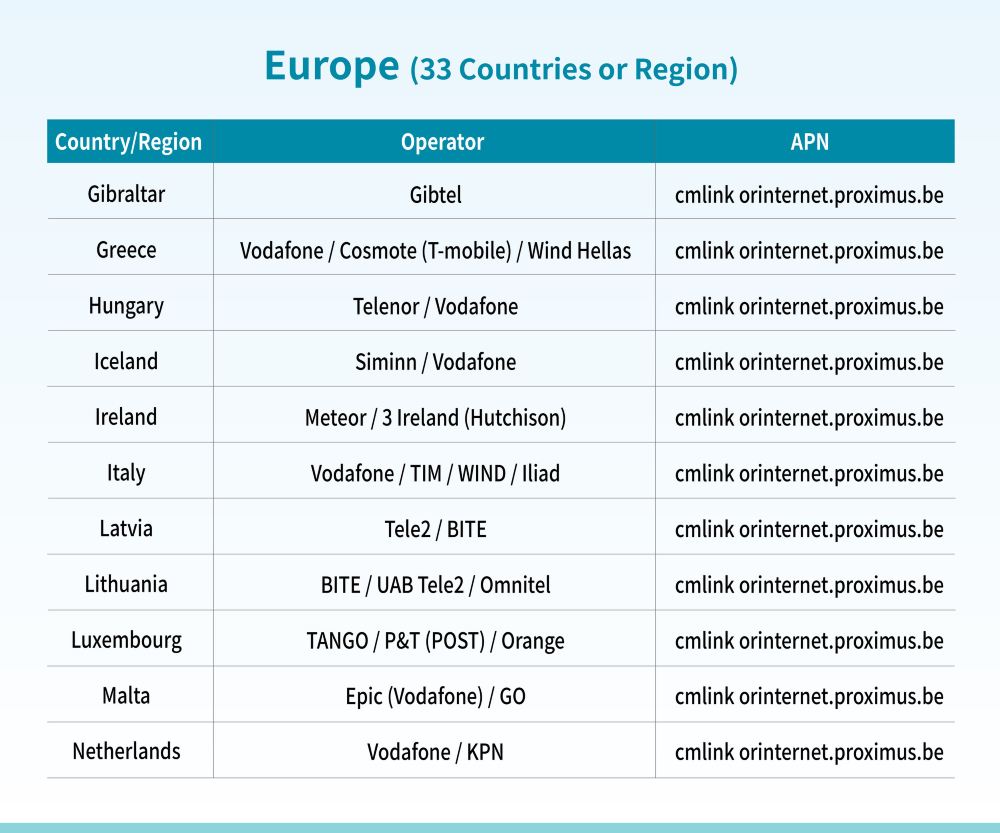 Europe (33 Countries or Region)

| Country/Region | Operator | APN |
|---|---|---|
| Gibraltar | Gibtel | cmlink orinternet.proximus.be |
| Greece | Vodafone / Cosmote (T-mobile) / Wind Hellas | cmlink orinternet.proximus.be |
| Hungary | Telenor / Vodafone | cmlink orinternet.proximus.be |
| Iceland | Siminn / Vodafone | cmlink orinternet.proximus.be |
| Ireland | Meteor / 3 Ireland (Hutchison) | cmlink orinternet.proximus.be |
| Italy | Vodafone / TIM / WIND / Iliad | cmlink orinternet.proximus.be |
| Latvia | Tele2 / BITE | cmlink orinternet.proximus.be |
| Lithuania | BITE / UAB Tele2 / Omnitel | cmlink orinternet.proximus.be |
| Luxembourg | TANGO / P&T (POST) / Orange | cmlink orinternet.proximus.be |
| Malta | Epic (Vodafone) / GO | cmlink orinternet.proximus.be |
| Netherlands | Vodafone / KPN | cmlink orinternet.proximus.be |